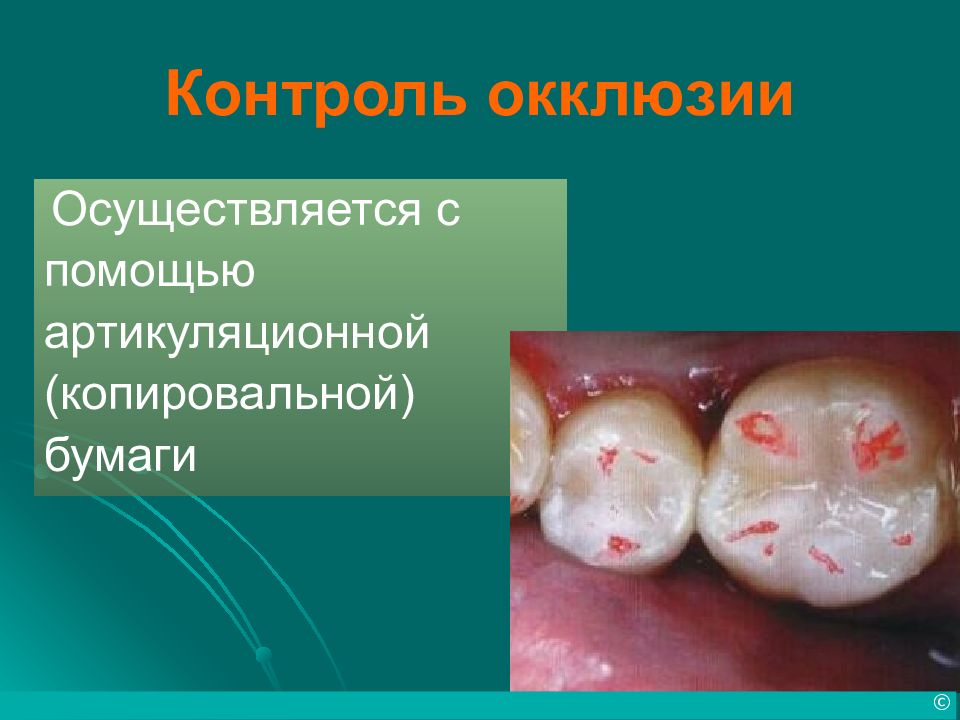 Контроль окклюзии

Осуществляется с помощью артикуляционной (копировальной) бумаги

©